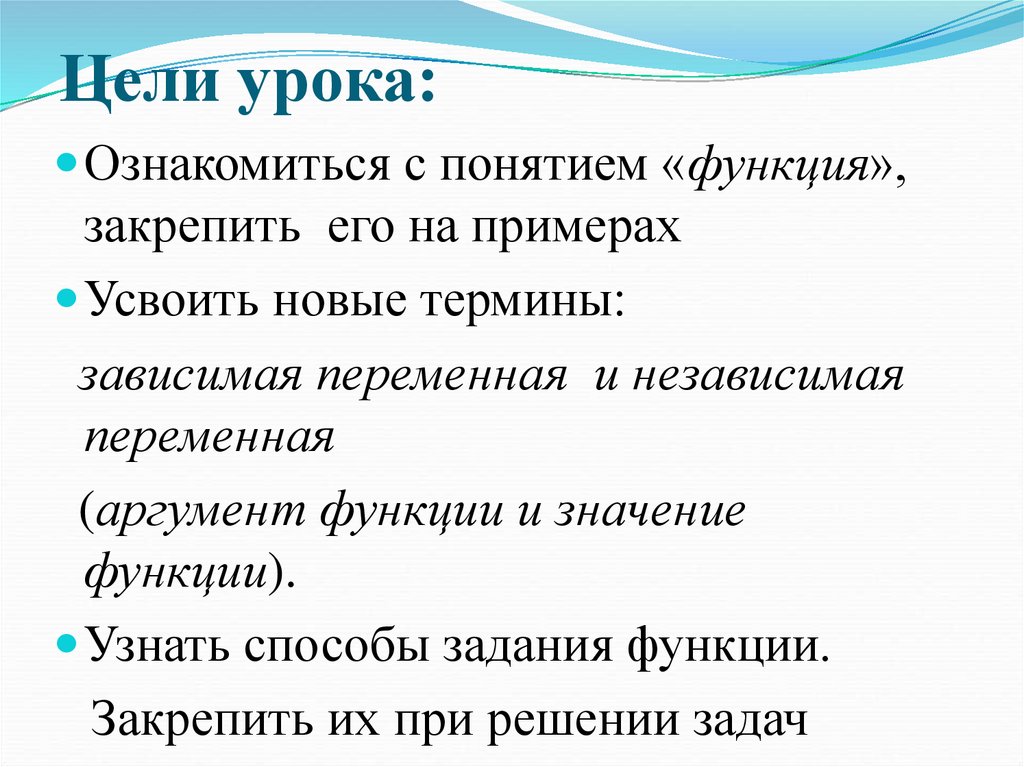 Цели урока:

Ознакомиться с понятием «функция», закрепить его на примерах

Усвоить новые термины:

зависимая переменная и независимая переменная

(аргумент функции и значение функции).

Узнать способы задания функции.

Закрепить их при решении задач